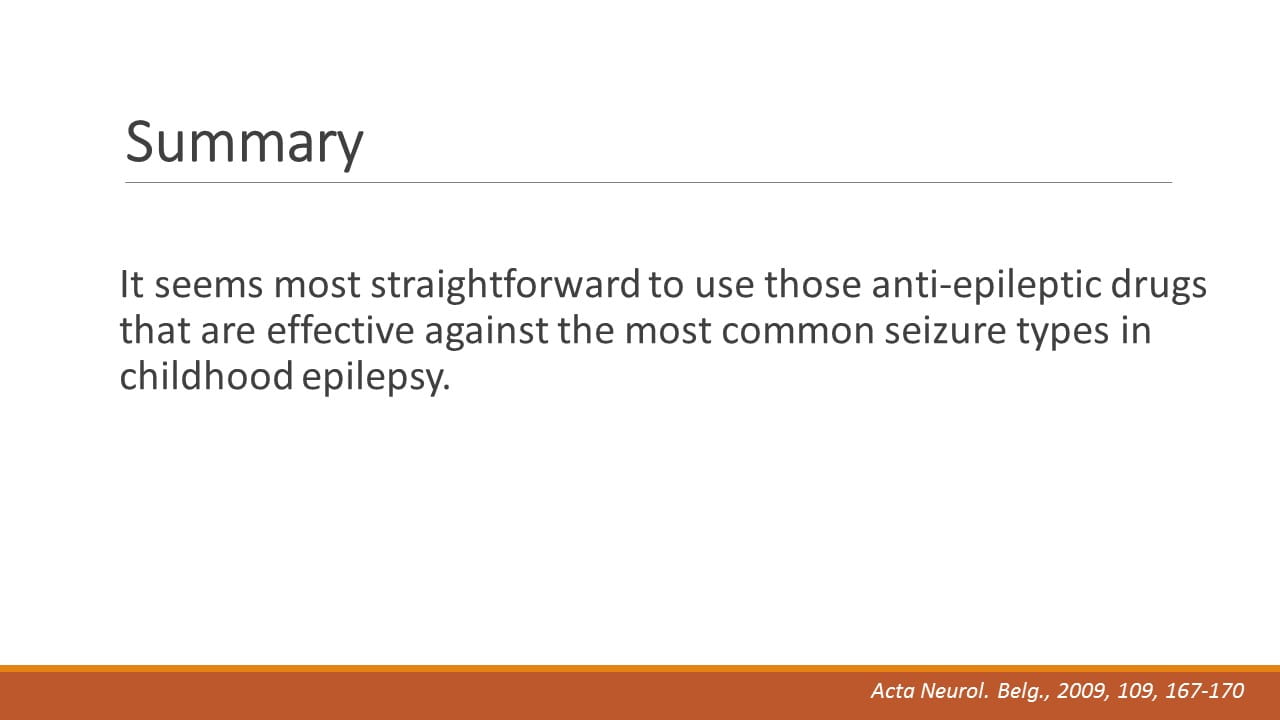 Summary

It seems most straightforward to use those anti-epileptic drugs that are effective against the most common seizure types in childhood epilepsy.

Acta Neurol. Belg., 2009, 109, 167-170